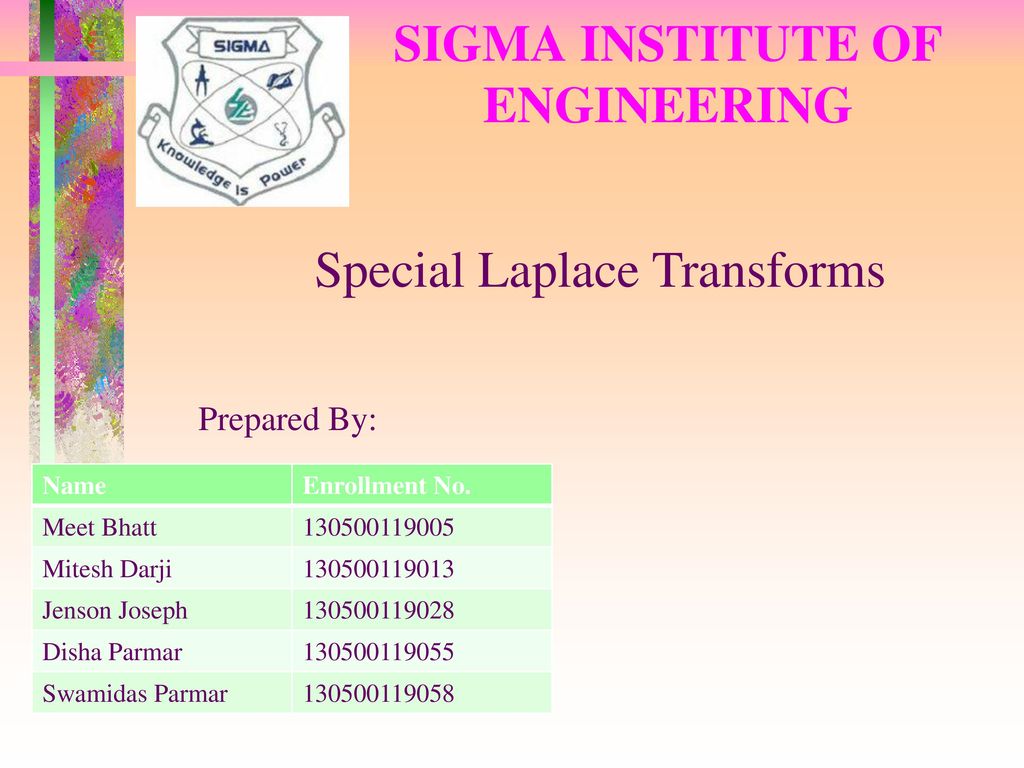 SIGMA

Knowledge is Power

SIGMA INSTITUTE OF ENGINEERING

Special Laplace Transforms

Prepared By:

| Name | Enrollment No. |
|---|---|
| Meet Bhatt | 130500119005 |
| Mitesh Darji | 130500119013 |
| Jenson Joseph | 130500119028 |
| Disha Parmar | 130500119055 |
| Swamidas Parmar | 130500119058 |